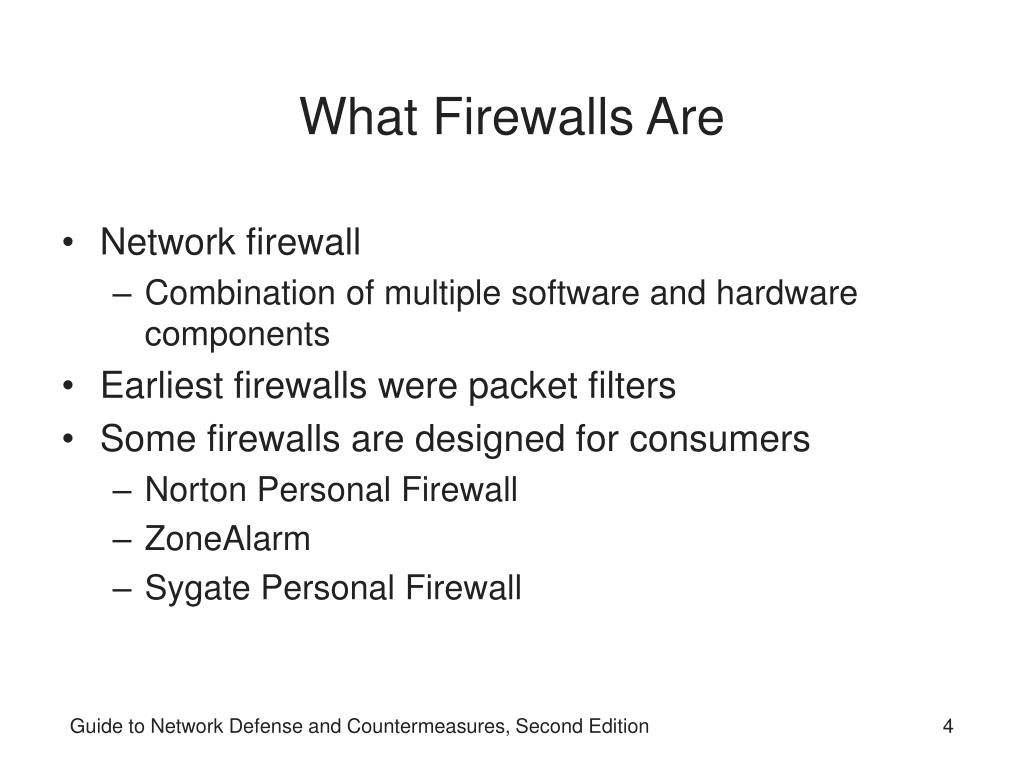 What Firewalls Are

• Network firewall
  – Combination of multiple software and hardware components
• Earliest firewalls were packet filters
• Some firewalls are designed for consumers
  – Norton Personal Firewall
  – ZoneAlarm
  – Sygate Personal Firewall

Guide to Network Defense and Countermeasures, Second Edition

4